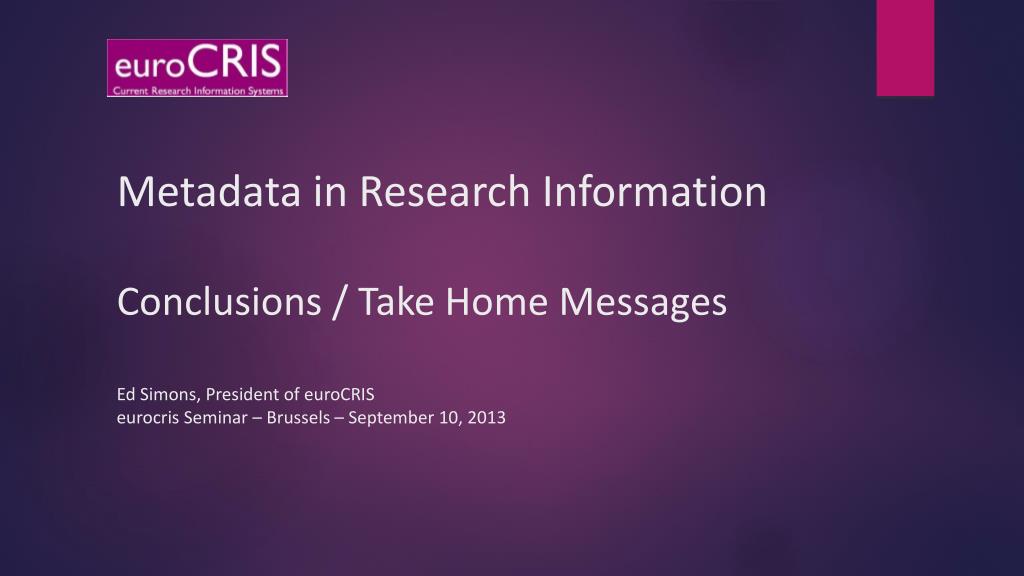 euroCRIS
Current Research Information Systems

Metadata in Research Information

Conclusions / Take Home Messages

Ed Simons, President of euroCRIS
eurocris Seminar – Brussels – September 10, 2013